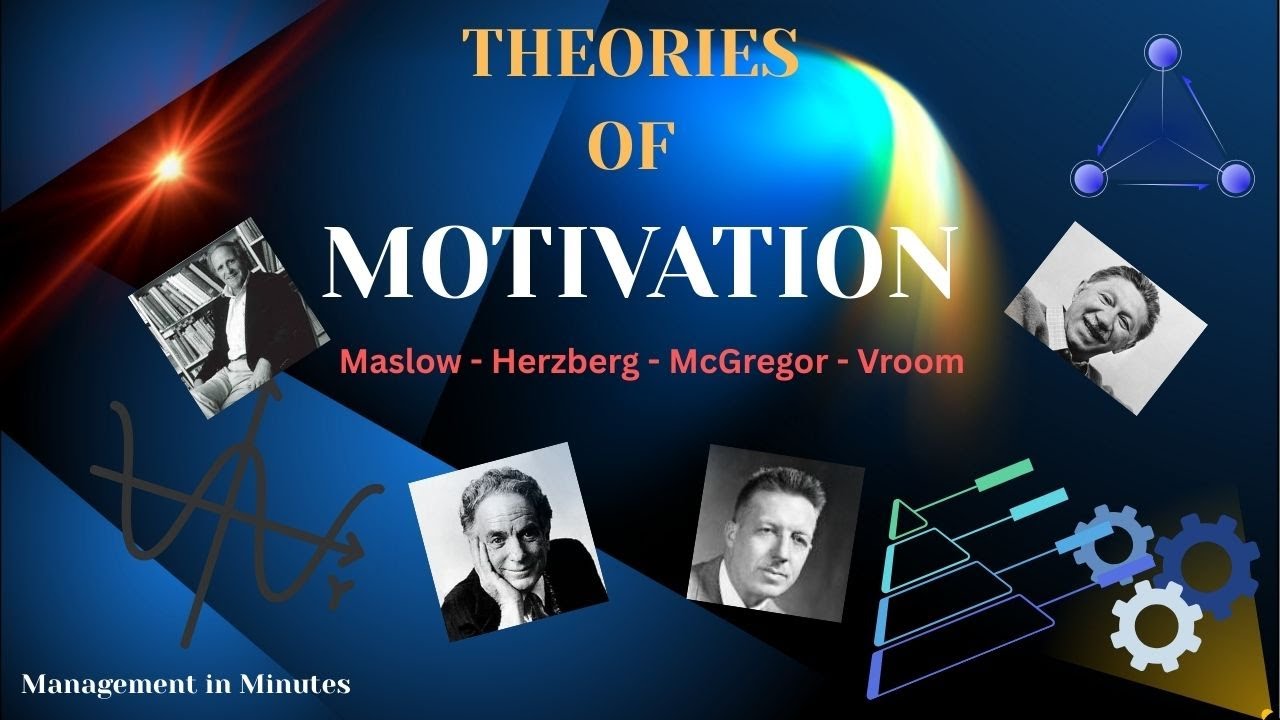 THEORIES
OF
MOTIVATION

Maslow - Herzberg - McGregor - Vroom

Management in Minutes